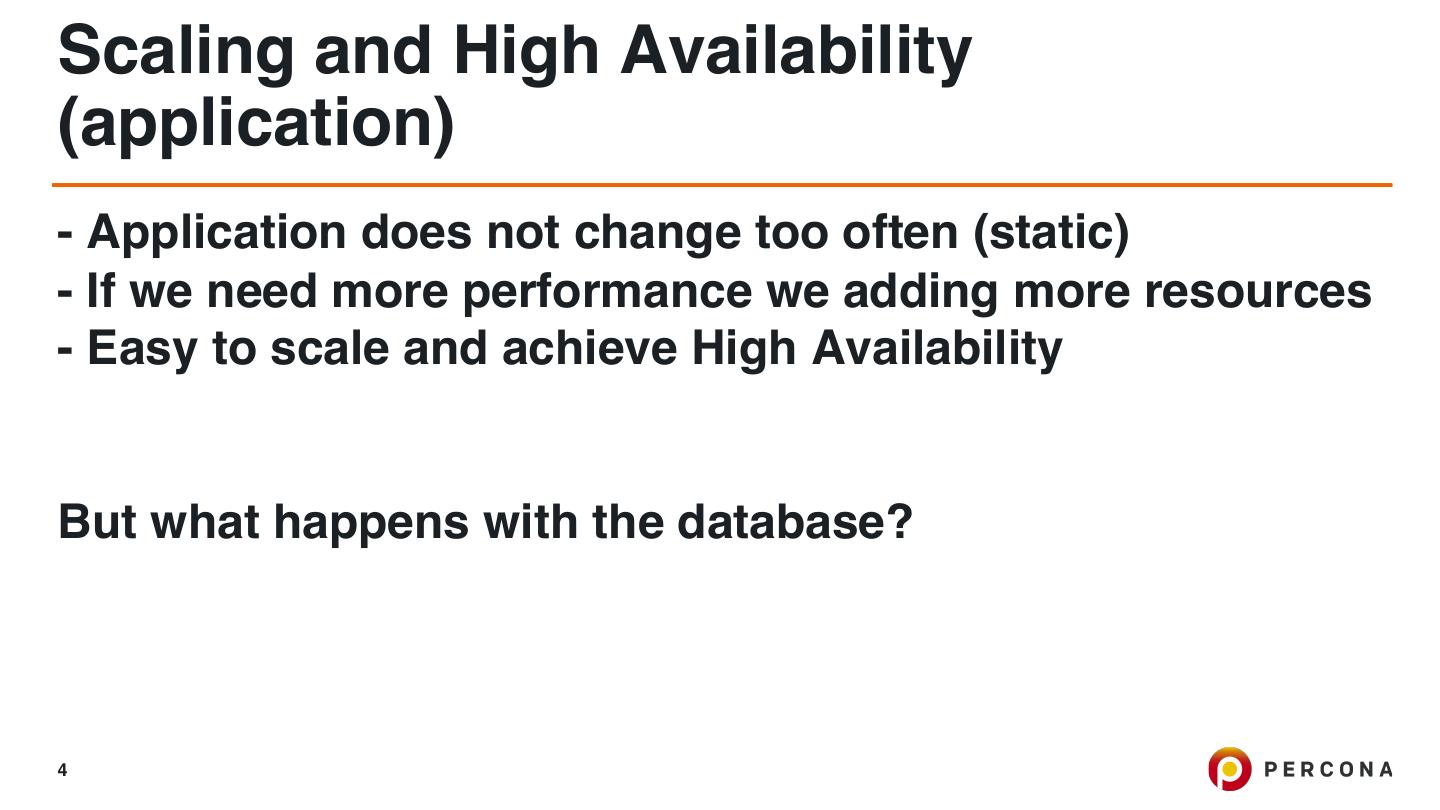 Scaling and High Availability (application)

- Application does not change too often (static)
- If we need more performance we adding more resources
- Easy to scale and achieve High Availability

But what happens with the database?

4

PERCONA